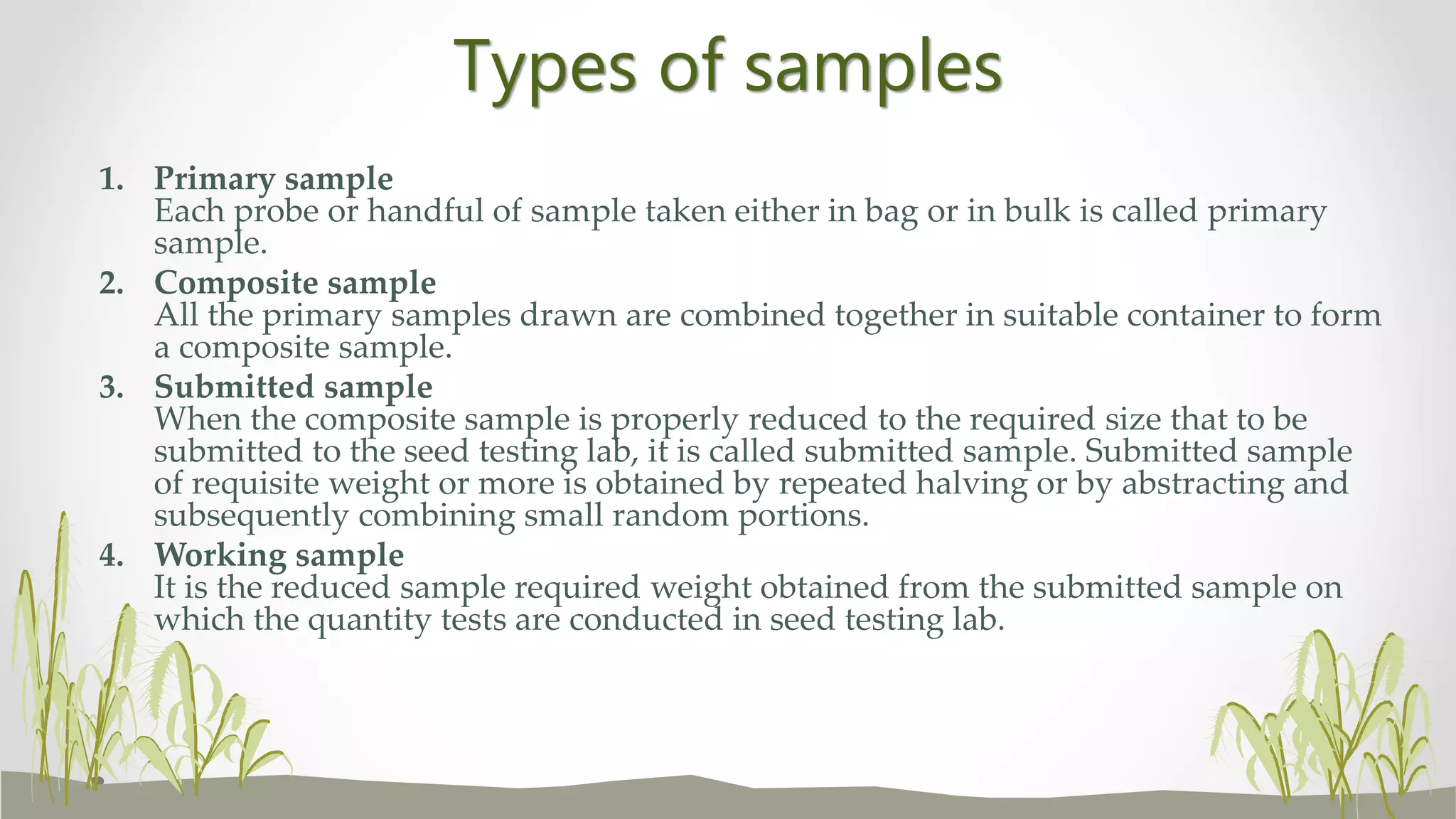 Types of samples

1. Primary sample
Each probe or handful of sample taken either in bag or in bulk is called primary sample.

2. Composite sample
All the primary samples drawn are combined together in suitable container to form a composite sample.

3. Submitted sample
When the composite sample is properly reduced to the required size that to be submitted to the seed testing lab, it is called submitted sample. Submitted sample of requisite weight or more is obtained by repeated halving or by abstracting and subsequently combining small random portions.

4. Working sample
It is the reduced sample required weight obtained from the submitted sample on which the quantity tests are conducted in seed testing lab.